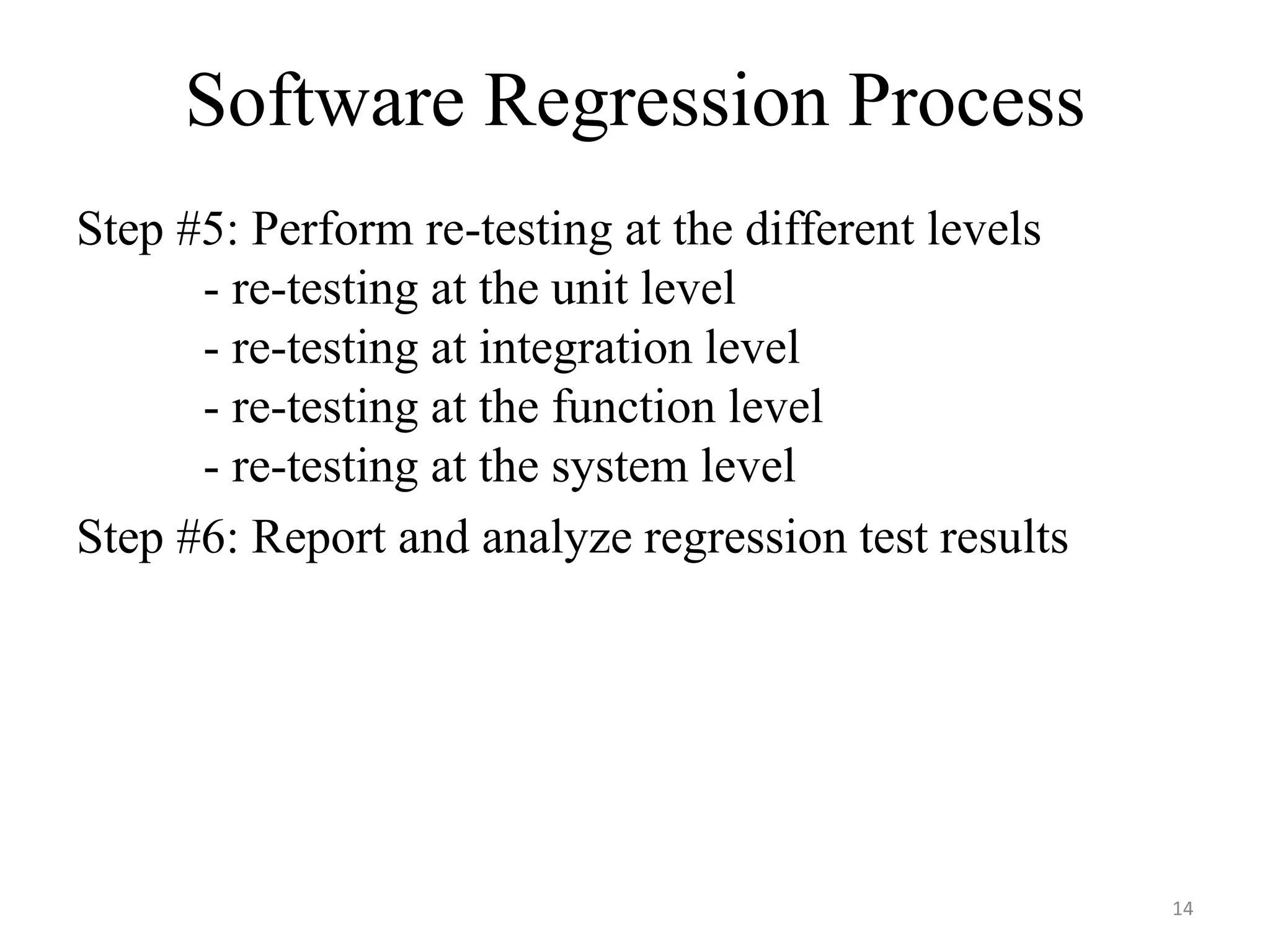 Software Regression Process

Step #5: Perform re-testing at the different levels
- re-testing at the unit level
- re-testing at integration level
- re-testing at the function level
- re-testing at the system level

Step #6: Report and analyze regression test results

14